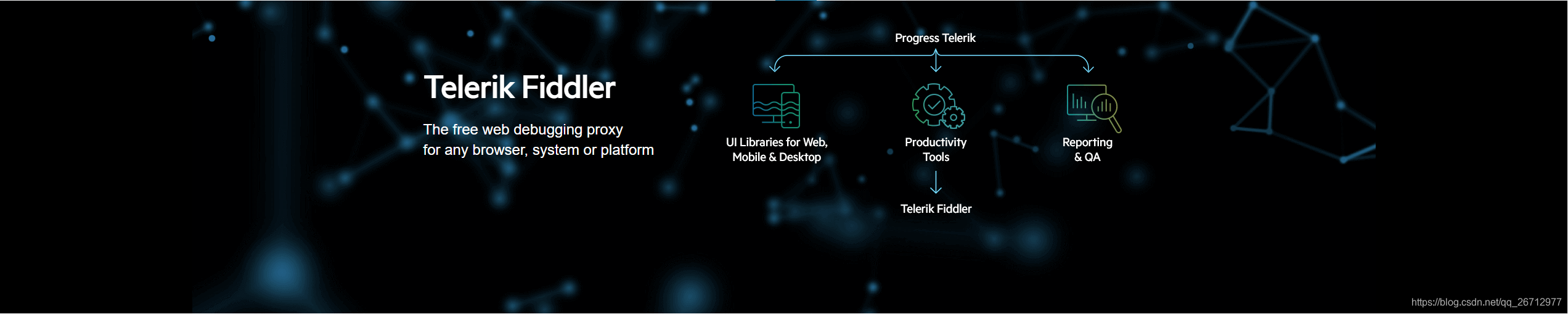 Telerik Fiddler

The free web debugging proxy for any browser, system or platform

Progress Telerik

UI Libraries for Web, Mobile & Desktop

Productivity Tools

Reporting & QA

Telerik Fiddler

https://blog.csdn.net/qq_26712977